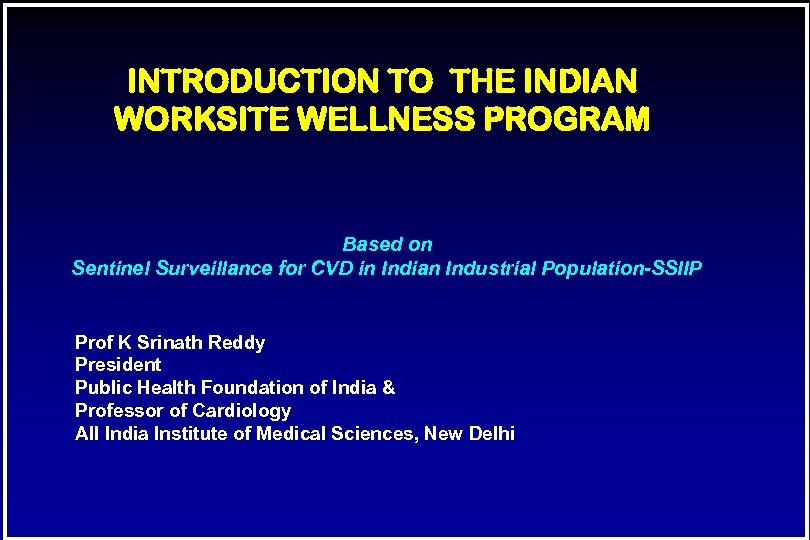 INTRODUCTION TO THE INDIAN WORKSITE WELLNESS PROGRAM

Based on
Sentinel Surveillance for CVD in Indian Industrial Population-SSIIP

Prof K Srinath Reddy
President
Public Health Foundation of India &
Professor of Cardiology
All India Institute of Medical Sciences, New Delhi